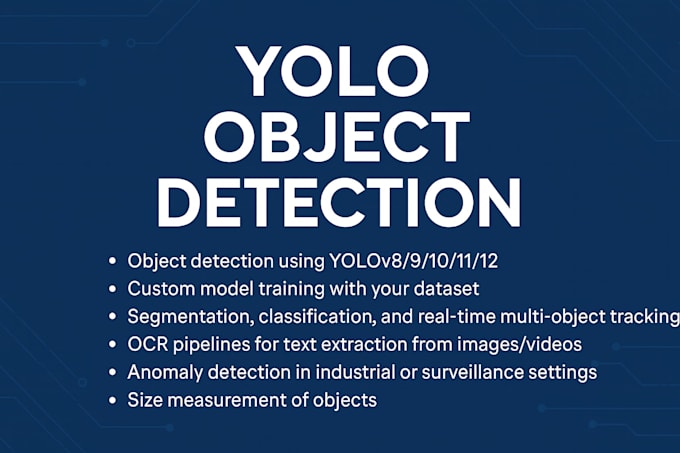 YOLO
OBJECT
DETECTION

• Object detection using YOLOv8/9/10/11/12
• Custom model training with your dataset
• Segmentation, classification, and real-time multi-object tracking
• OCR pipelines for text extraction from images/videos
• Anomaly detection in industrial or surveillance settings
• Size measurement of objects